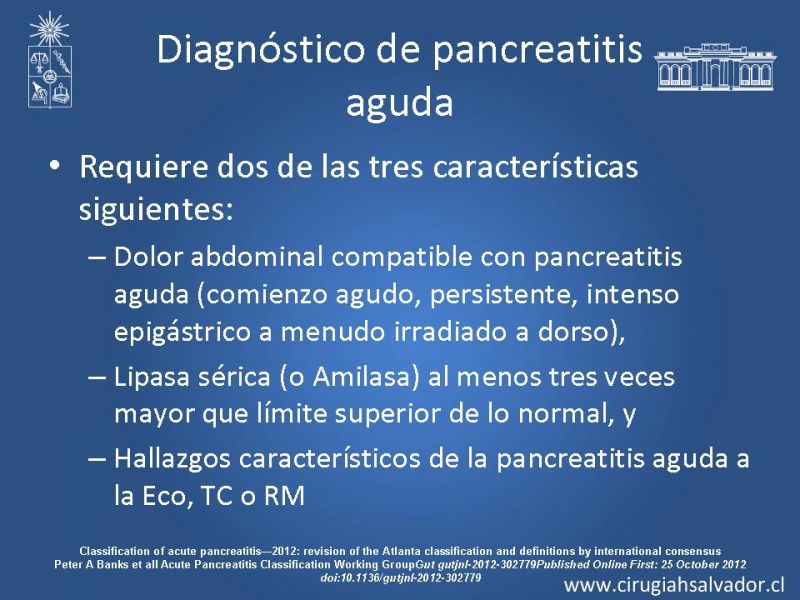 Diagnóstico de pancreatitis aguda

• Requiere dos de las tres características siguientes:

– Dolor abdominal compatible con pancreatitis aguda (comienzo agudo, persistente, intenso epigástrico a menudo irradiado a dorso),

– Lipasa sérica (o Amilasa) al menos tres veces mayor que límite superior de lo normal, y

– Hallazgos característicos de la pancreatitis aguda a la Eco, TC o RM

Classification of acute pancreatitis—2012: revision of the Atlanta classification and definitions by international consensus
Peter A Banks et all Acute Pancreatitis Classification Working GroupGut gutjnl-2012-302779Published Online First: 25 October 2012
doi:10.1136/gutjnl-2012-302779

www.cirugiahsalvador.cl